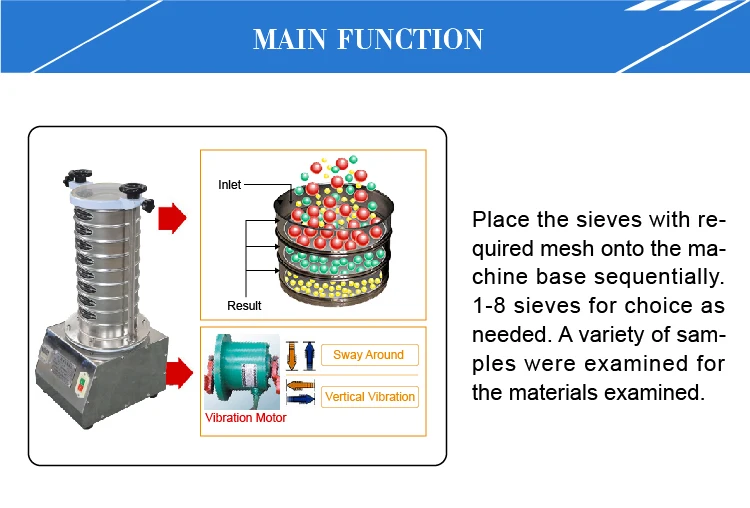 MAIN FUNCTION

Inlet

Result

Sway Around

Vertical Vibration

Vibration Motor

Place the sieves with required mesh onto the machine base sequentially. 1-8 sieves for choice as needed. A variety of samples were examined for the materials examined.